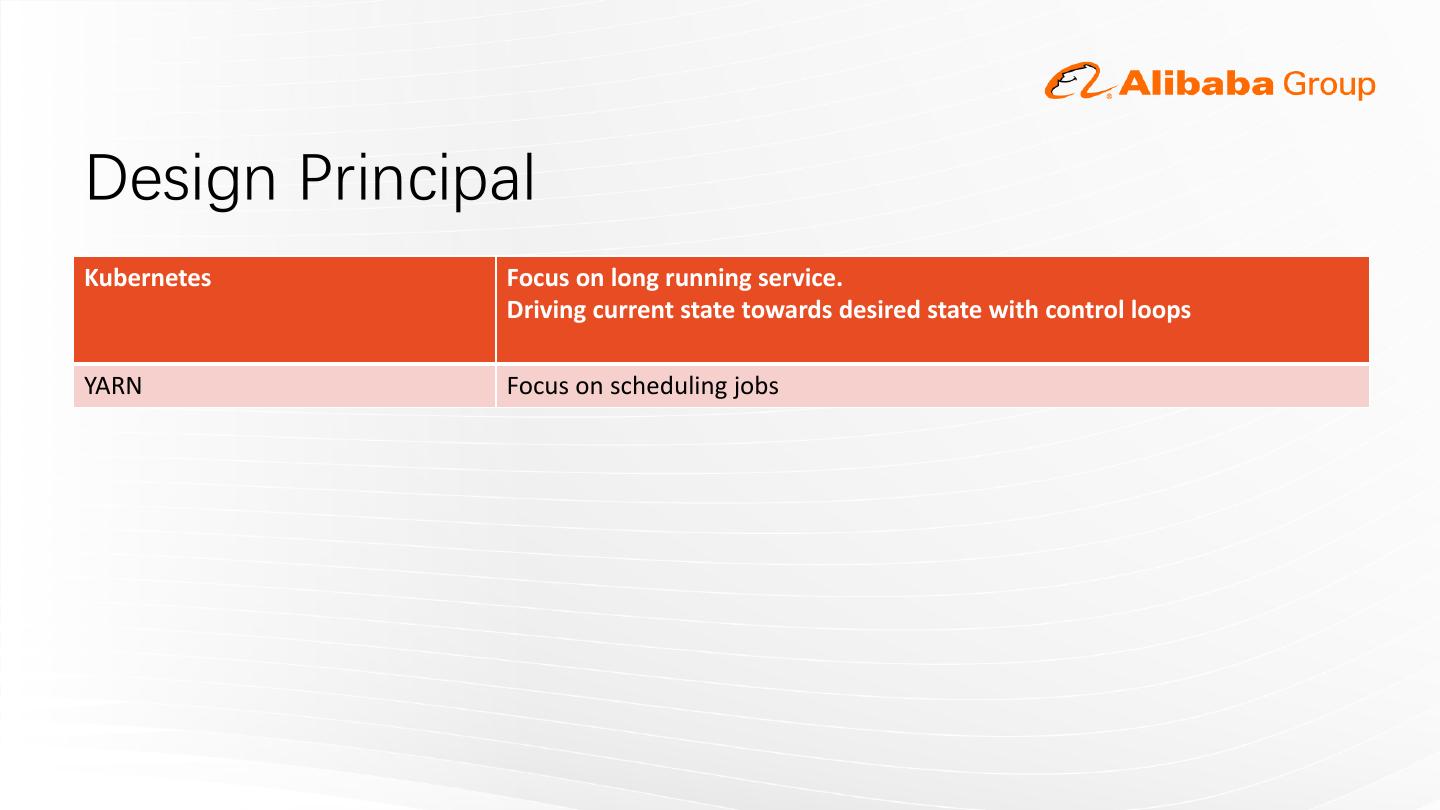 Alibaba Group

Design Principal

| Kubernetes | Focus on long running service. Driving current state towards desired state with control loops |
|---|---|
| YARN | Focus on scheduling jobs |